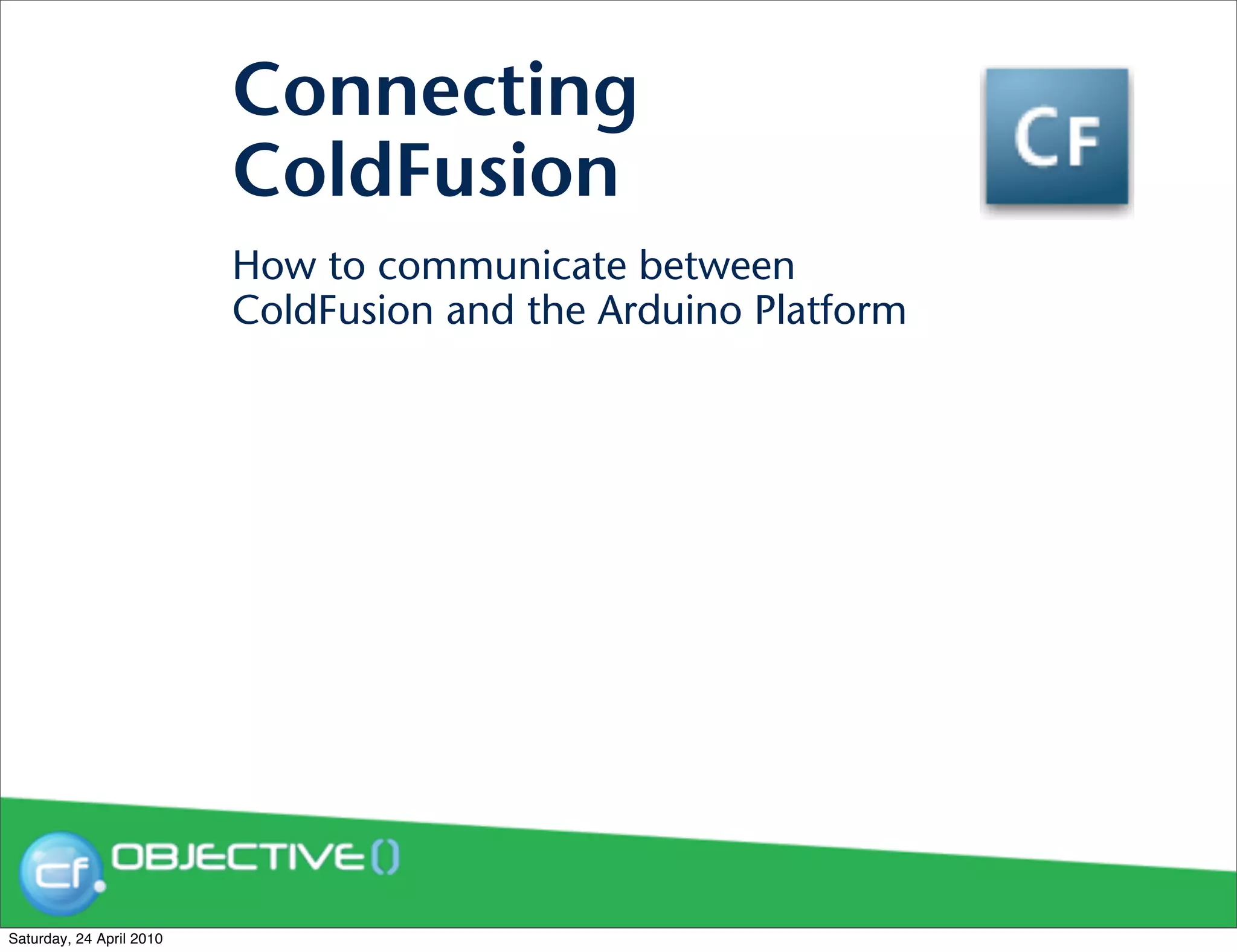 Connecting ColdFusion

CF

How to communicate between ColdFusion and the Arduino Platform

cf. OBJECTIVE()

Saturday, 24 April 2010